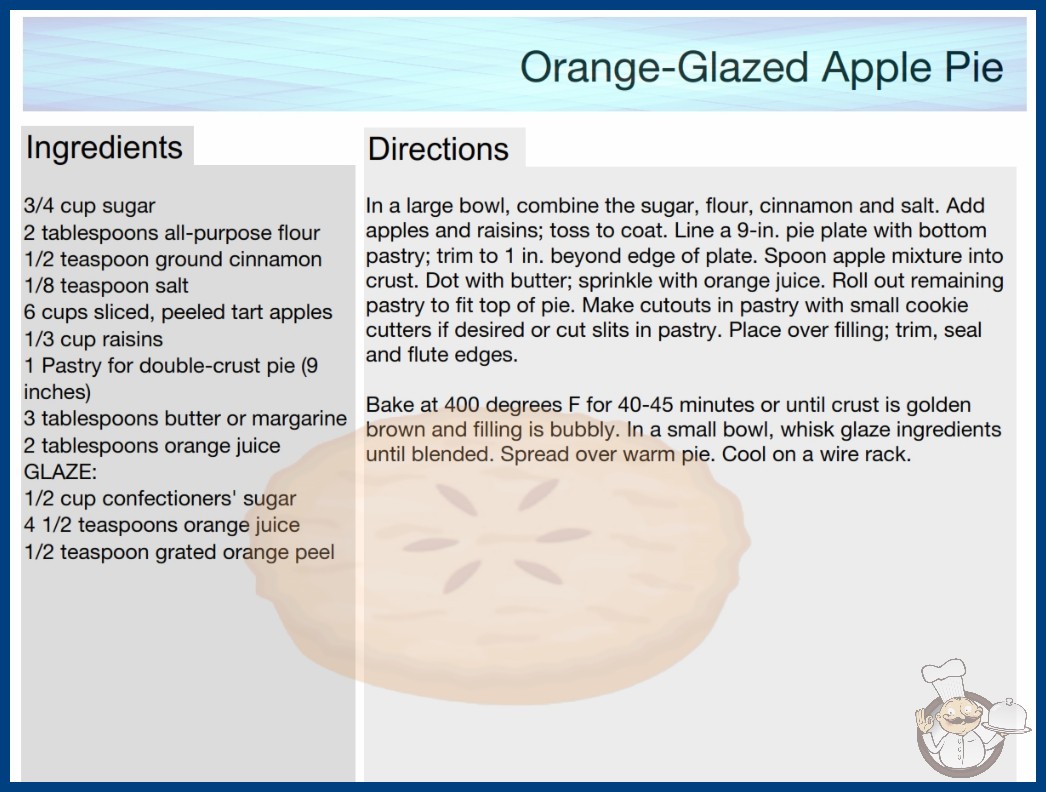 Orange-Glazed Apple Pie

Ingredients

3/4 cup sugar
2 tablespoons all-purpose flour
1/2 teaspoon ground cinnamon
1/8 teaspoon salt
6 cups sliced, peeled tart apples
1/3 cup raisins
1 Pastry for double-crust pie (9 inches)
3 tablespoons butter or margarine
2 tablespoons orange juice
GLAZE:
1/2 cup confectioners' sugar
4 1/2 teaspoons orange juice
1/2 teaspoon grated orange peel

Directions

In a large bowl, combine the sugar, flour, cinnamon and salt. Add apples and raisins; toss to coat. Line a 9-in. pie plate with bottom pastry; trim to 1 in. beyond edge of plate. Spoon apple mixture into crust. Dot with butter; sprinkle with orange juice. Roll out remaining pastry to fit top of pie. Make cutouts in pastry with small cookie cutters if desired or cut slits in pastry. Place over filling; trim, seal and flute edges.

Bake at 400 degrees F for 40-45 minutes or until crust is golden brown and filling is bubbly. In a small bowl, whisk glaze ingredients until blended. Spread over warm pie. Cool on a wire rack.